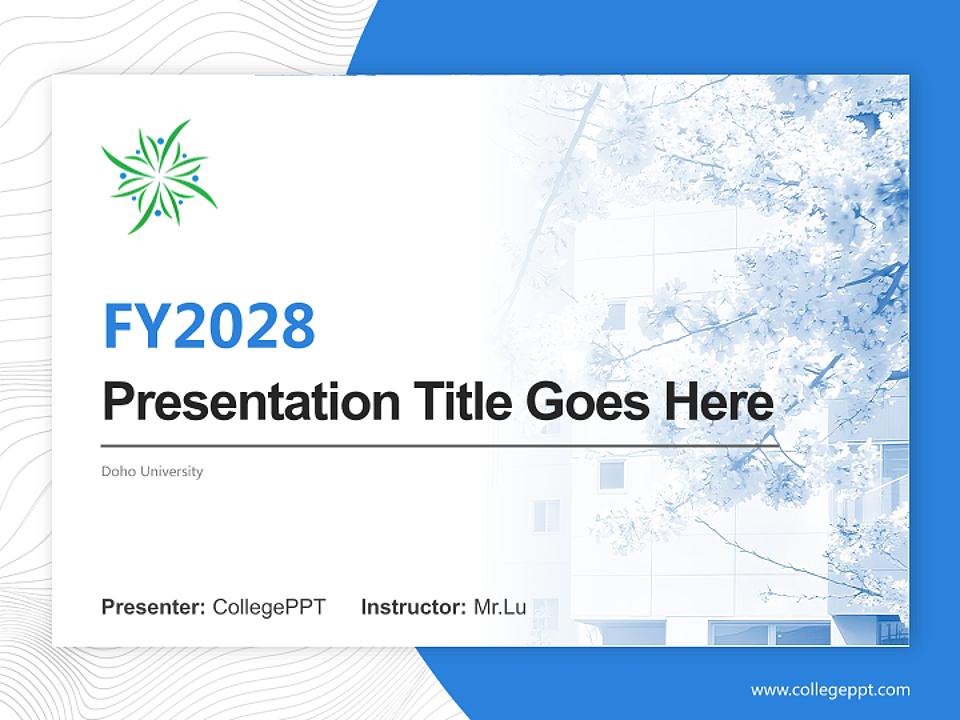 FY2028
Presentation Title Goes Here

Doho University

Presenter: CollegePPT Instructor: Mr.Lu

www.collegeppt.com